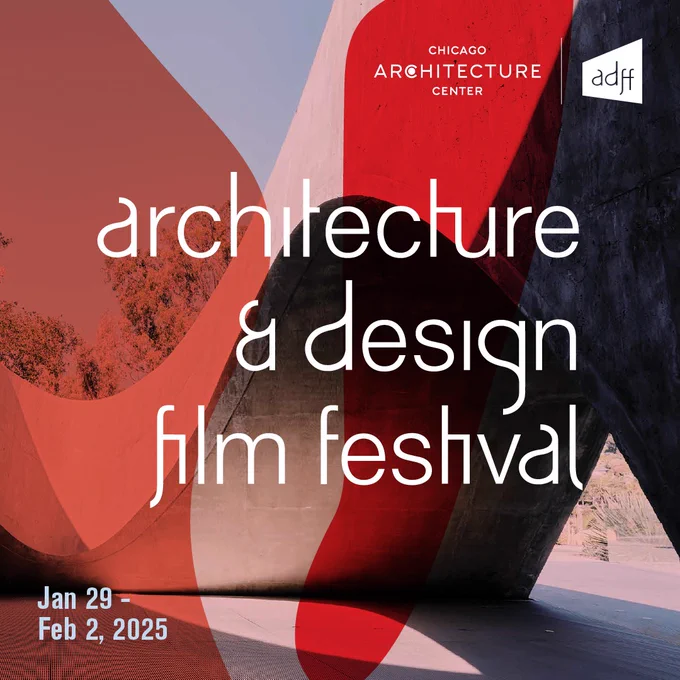 CHICAGO
ARCHITECTURE
CENTER

adff

architecture
& design
film festival

Jan 29 -
Feb 2, 2025